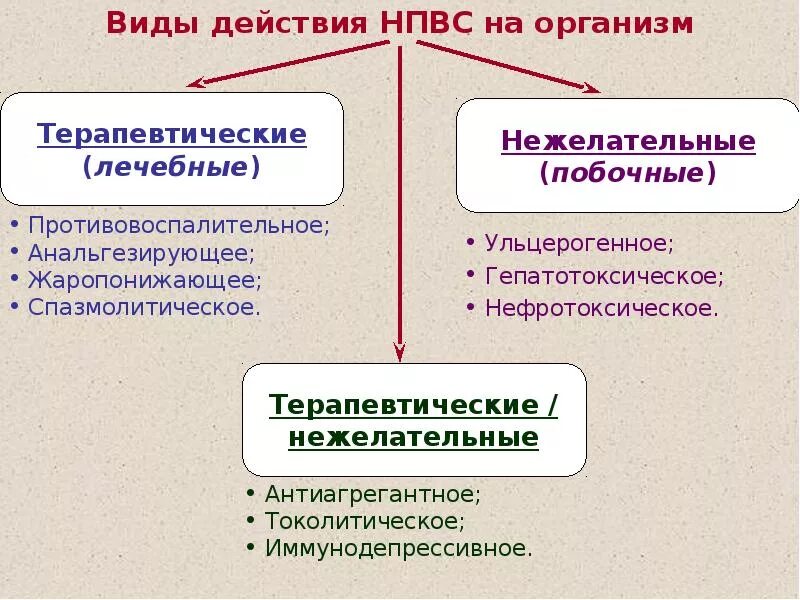 Виды действия НПВС на организм

Терапевтические (лечебные)

• Противовоспалительное;
• Анальгезирующее;
• Жаропонижающее;
• Спазмолитическое.

Нежелательные (побочные)

• Ульцерогенное;
• Гепатотоксическое;
• Нефротоксическое.

Терапевтические / нежелательные

• Антиагрегантное;
• Токолитическое;
• Иммунодепрессивное.